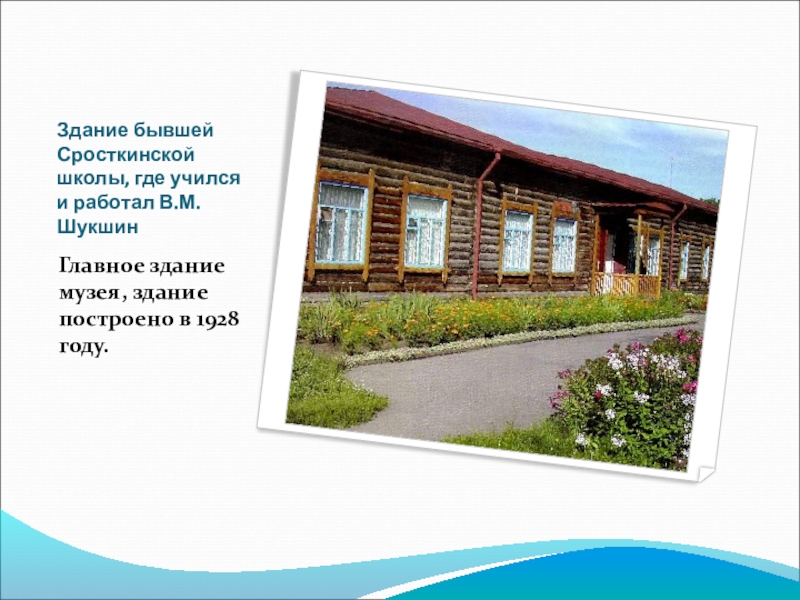 Здание бывшей Сросткинской школы, где учился и работал В.М. Шукшин

Главное здание музея , здание построено в 1928 году.